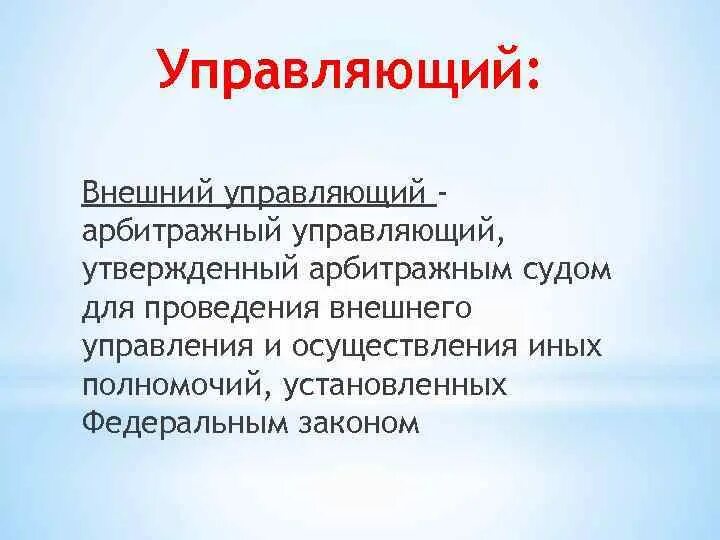 Управляющий:

Внешний управляющий - арбитражный управляющий, утвержденный арбитражным судом для проведения внешнего управления и осуществления иных полномочий, установленных Федеральным законом